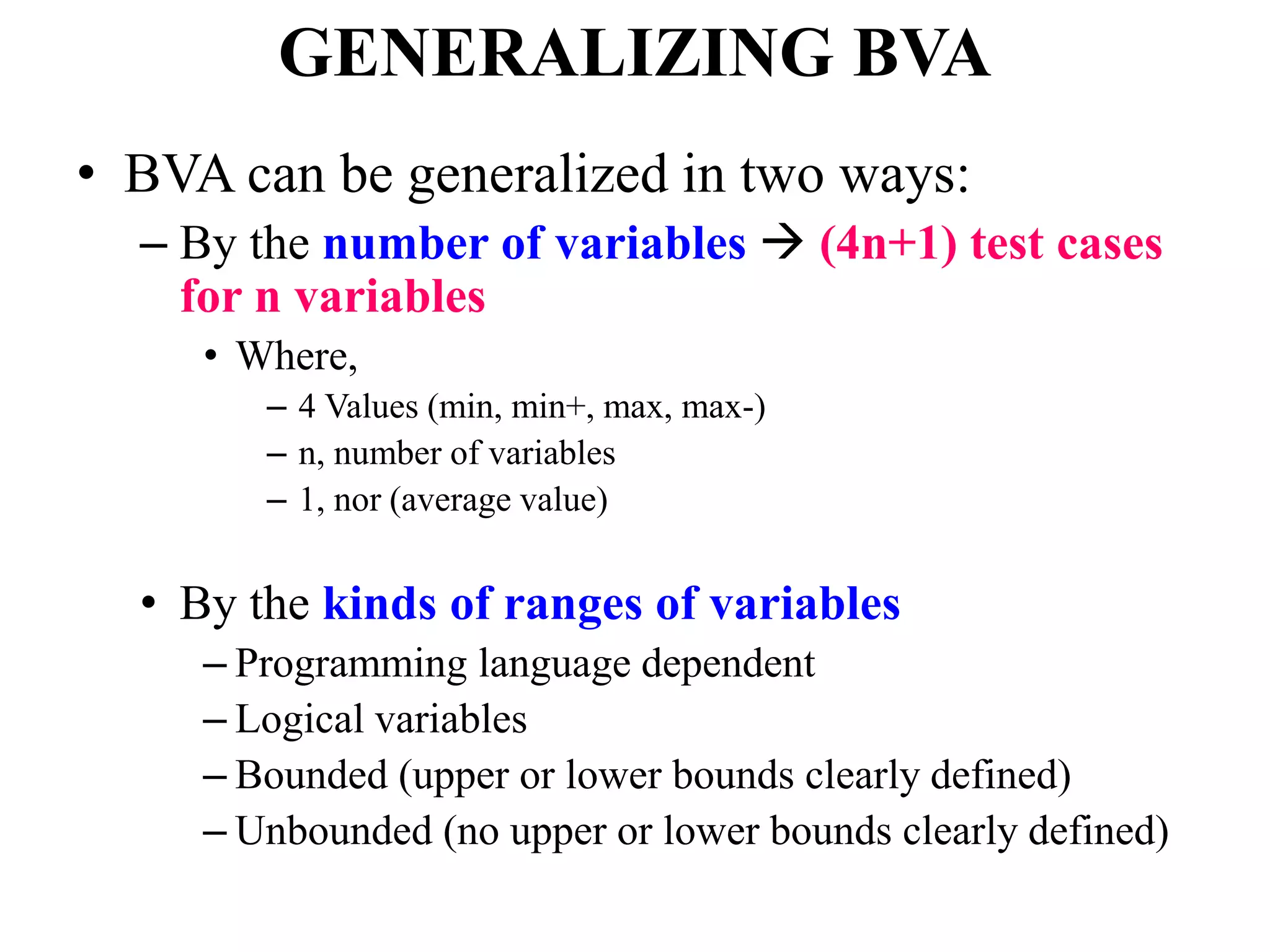 GENERALIZING BVA

• BVA can be generalized in two ways:

– By the number of variables → (4n+1) test cases for n variables

• Where,

– 4 Values (min, min+, max, max-)

– n, number of variables

– 1, nor (average value)

• By the kinds of ranges of variables

– Programming language dependent

– Logical variables

– Bounded (upper or lower bounds clearly defined)

– Unbounded (no upper or lower bounds clearly defined)